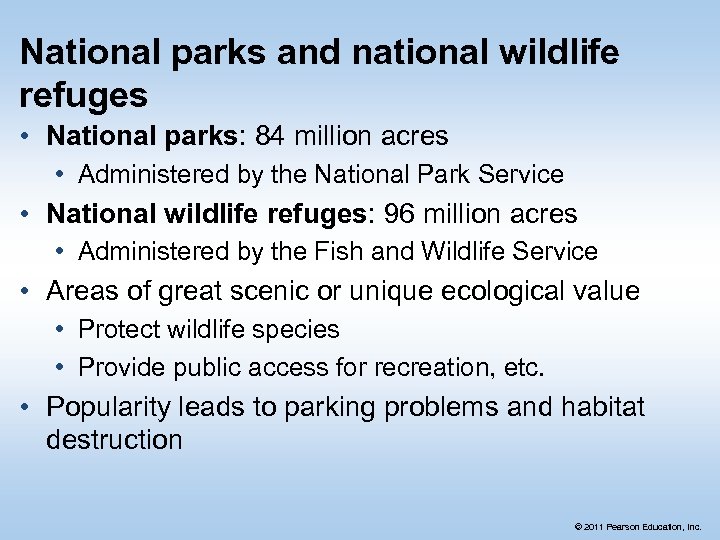 National parks and national wildlife refuges

• National parks: 84 million acres
  • Administered by the National Park Service
• National wildlife refuges: 96 million acres
  • Administered by the Fish and Wildlife Service
• Areas of great scenic or unique ecological value
  • Protect wildlife species
  • Provide public access for recreation, etc.
• Popularity leads to parking problems and habitat destruction

© 2011 Pearson Education, Inc.